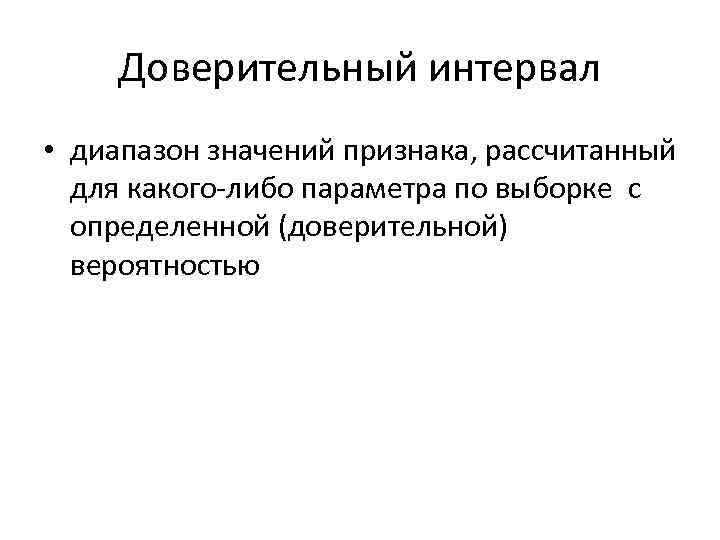 Доверительный интервал

• диапазон значений признака, рассчитанный для какого-либо параметра по выборке с определенной (доверительной) вероятностью